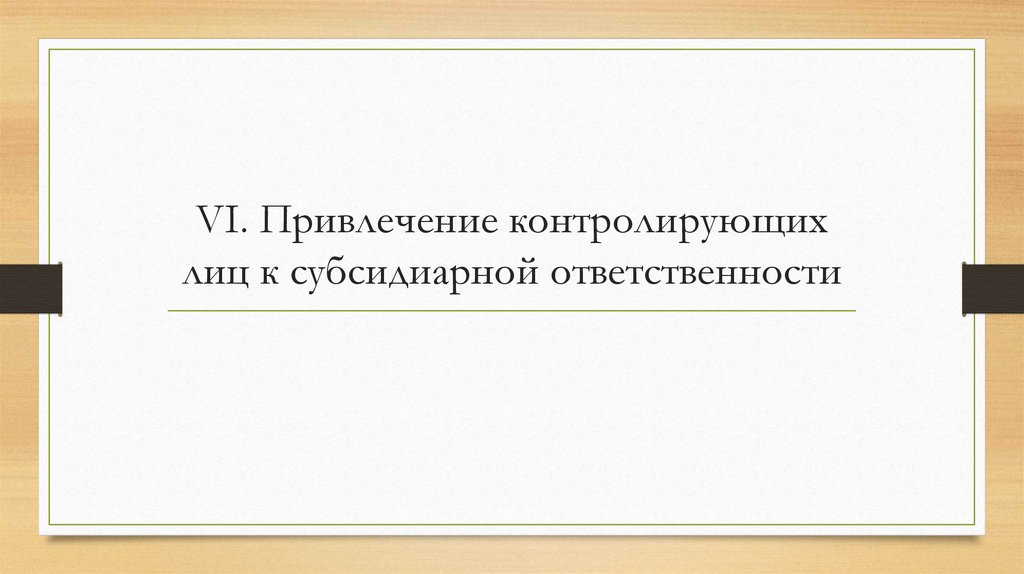 VI. Привлечение контролирующих лиц к субсидиарной ответственности